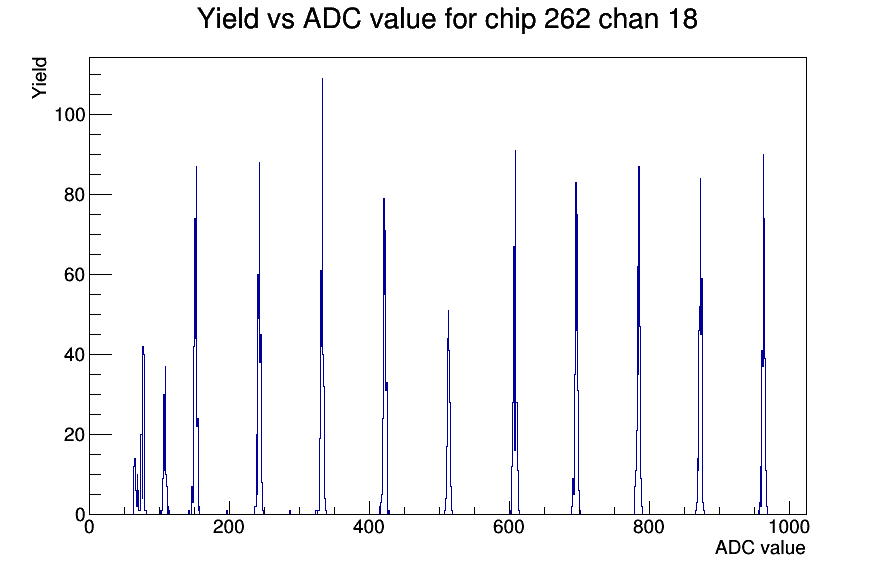 Yield vs ADC value for chip 262 chan 18

Yield

100

80

60

40

20

0

0

200

400

600

800

1000

ADC value